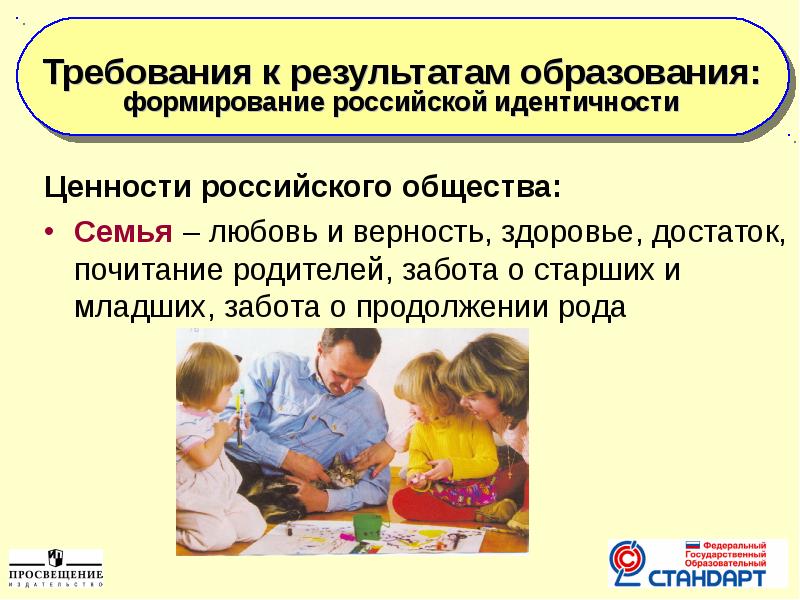 Требования к результатам образования:
формирование российской идентичности

Ценности российского общества:

• Семья – любовь и верность, здоровье, достаток, почитание родителей, забота о старших и младших, забота о продолжении рода

ПРОСВЕЩЕНИЕ
ИЗДАТЕЛЬСТВО

Федеральный
Государственный
Образовательный
СТАНДАРТ